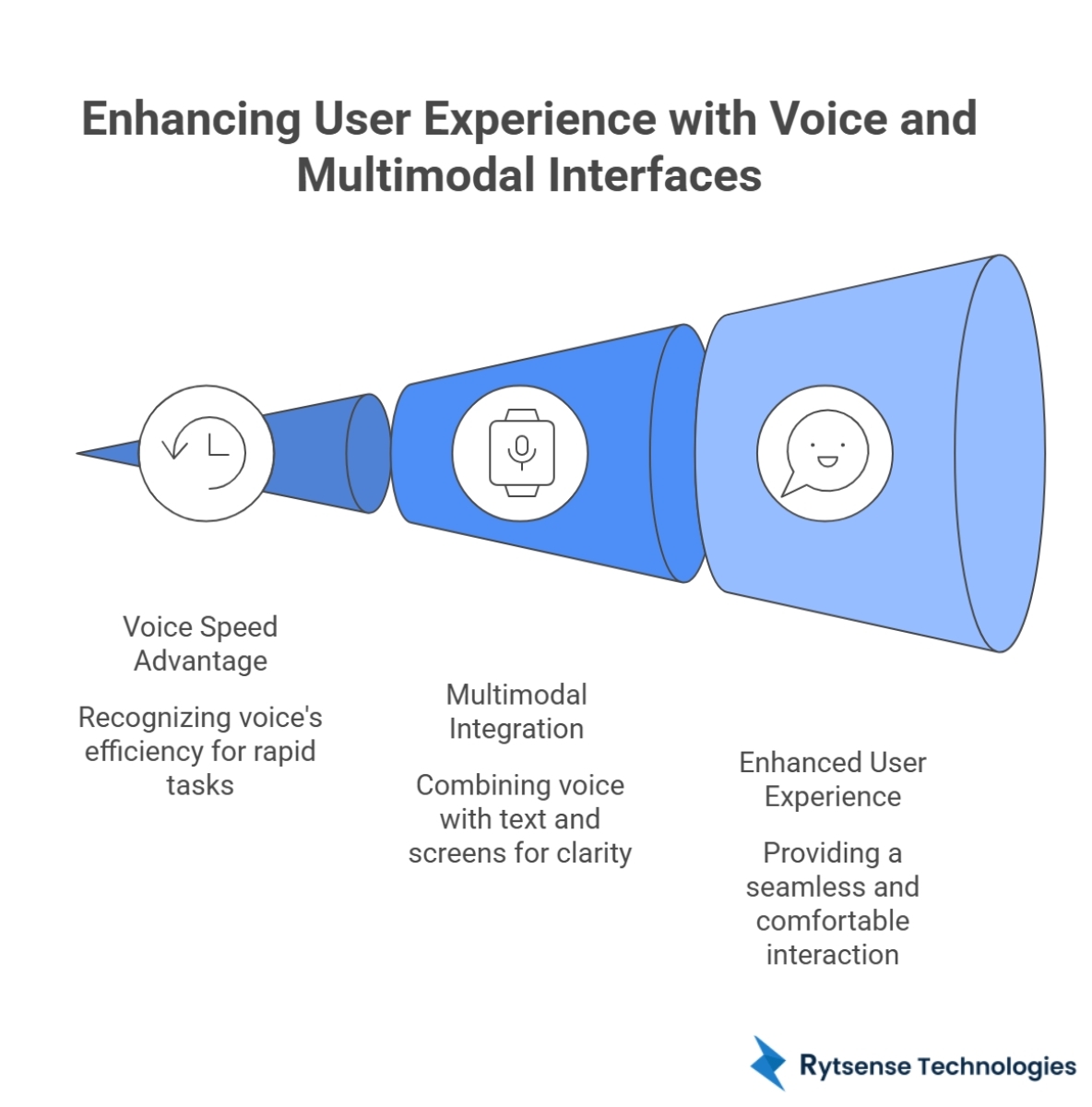 Enhancing User Experience with Voice and Multimodal Interfaces

Voice Speed Advantage

Recognizing voice's efficiency for rapid tasks

Multimodal Integration

Combining voice with text and screens for clarity

Enhanced User Experience

Providing a seamless and comfortable interaction

Rytsense Technologies